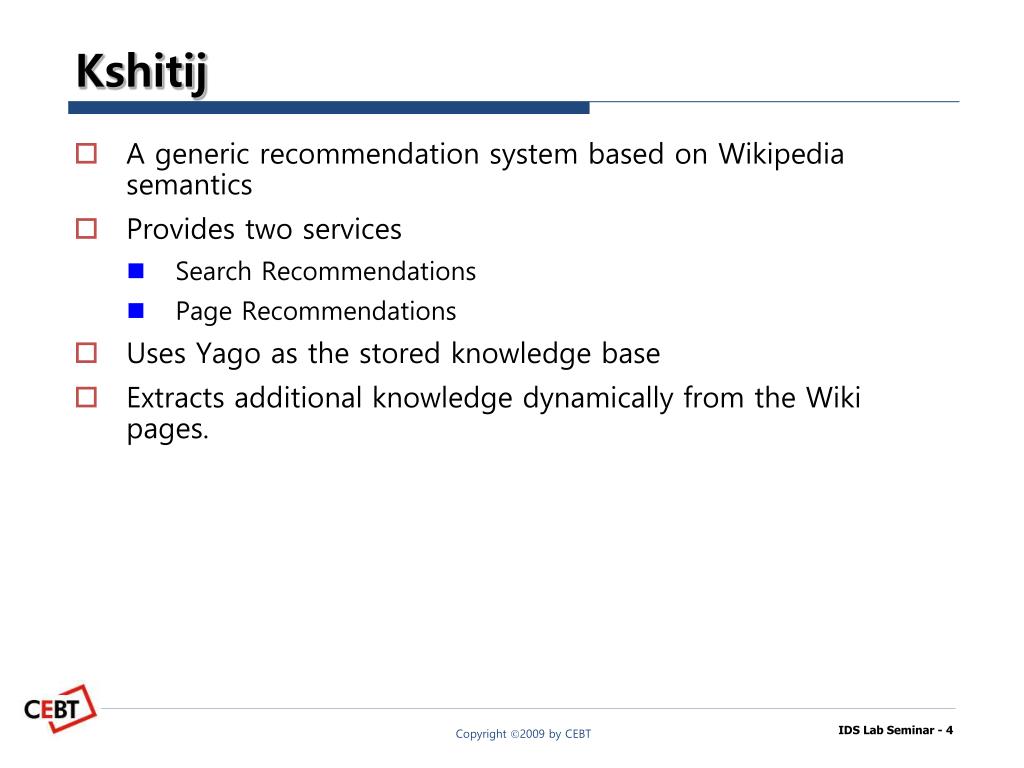 Kshitij

A generic recommendation system based on Wikipedia semantics

Provides two services

Search Recommendations

Page Recommendations

Uses Yago as the stored knowledge base

Extracts additional knowledge dynamically from the Wiki pages.

CEBT

Copyright ©2009 by CEBT

IDS Lab Seminar - 4